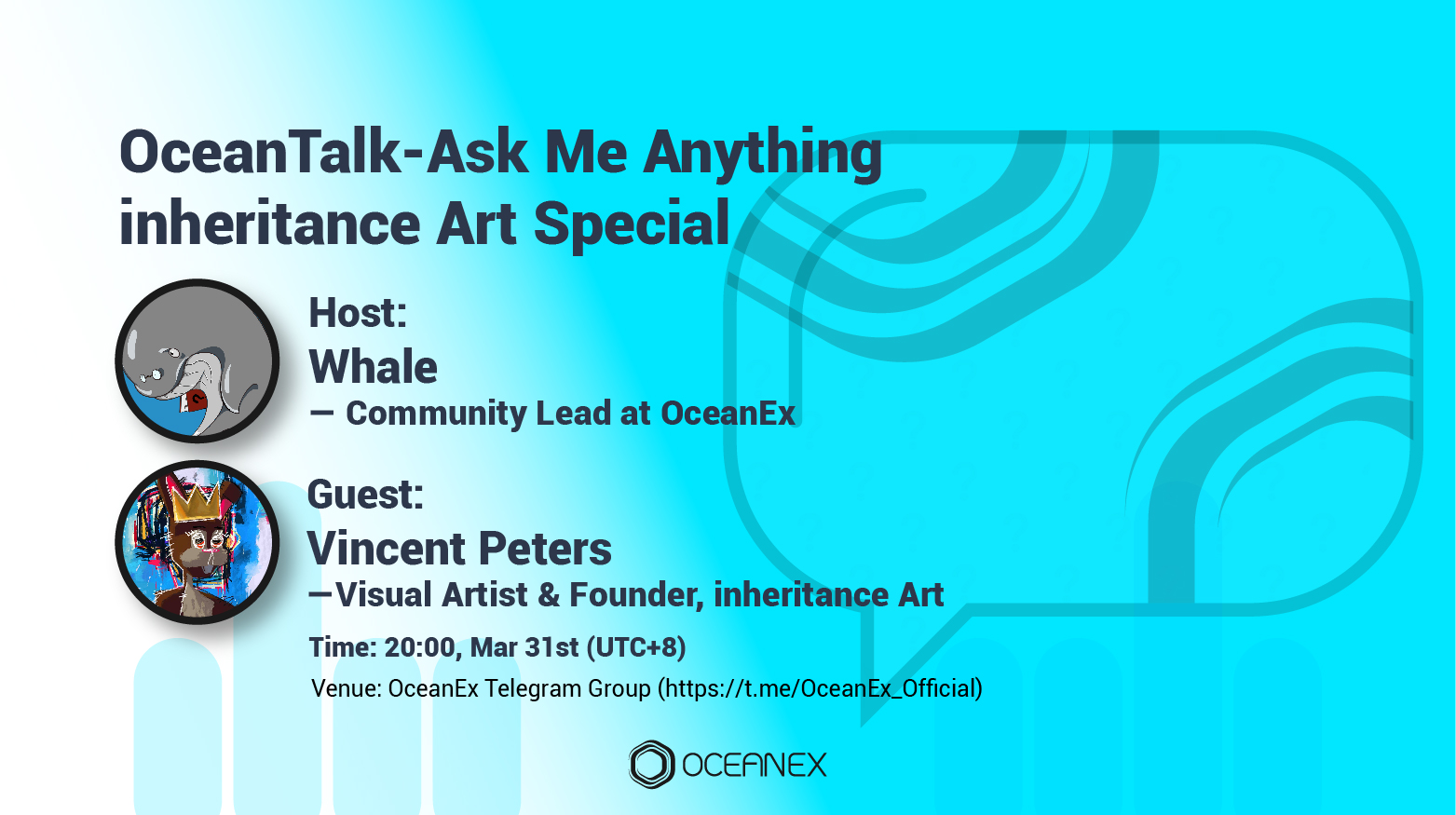 OceanTalk-Ask Me Anything inheritance Art Special

Host:
Whale
— Community Lead at OceanEx

Guest:
Vincent Peters
—Visual Artist & Founder, inheritance Art

Time: 20:00, Mar 31st (UTC+8)

Venue: OceanEx Telegram Group (https://t.me/OceanEx_Official)

OCEANEX